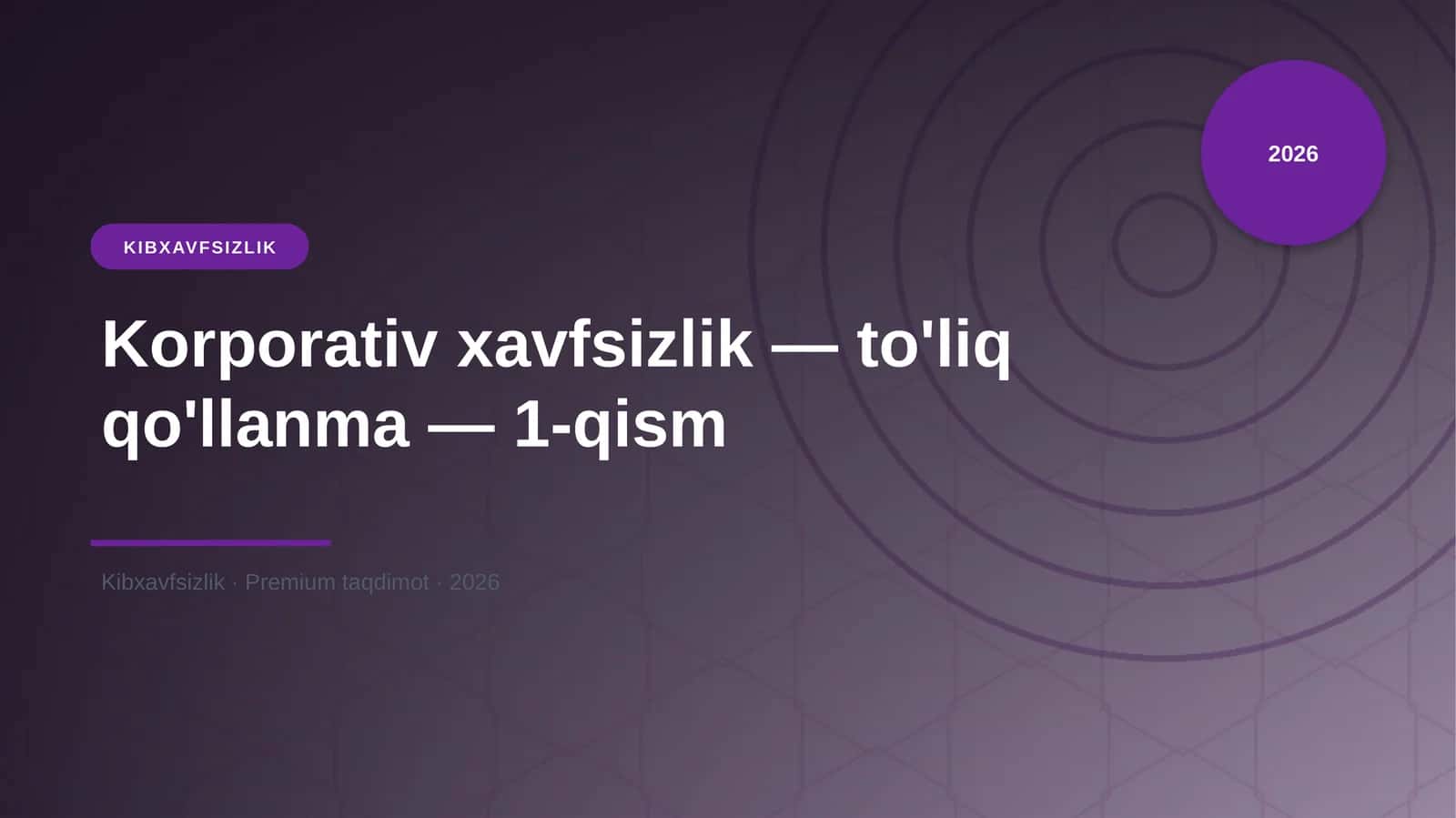 2026

KIBXAVFSIZLIK

Korporativ xavfsizlik — to'liq qo'llanma — 1-qism

Kibxavfsizlik · Premium taqdimot · 2026